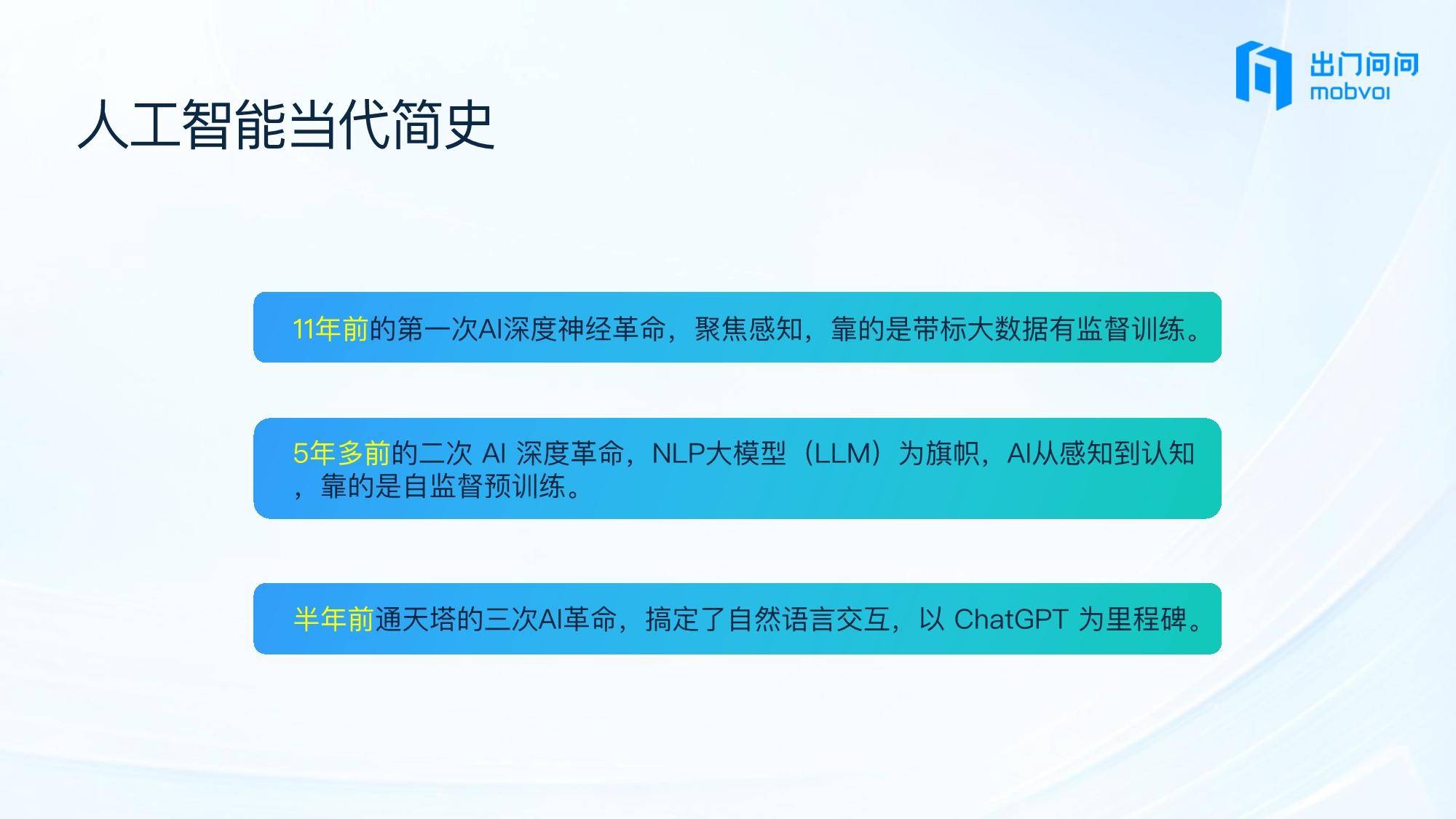 出门问问
mobvoi

人工智能当代简史

11年前的第一次AI深度神经革命，聚焦感知，靠的是带标大数据有监督训练。

5年多前的二次 AI 深度革命，NLP大模型（LLM）为旗帜，AI从感知到认知，靠的是自监督预训练。

半年前通天塔的三次AI革命，搞定了自然语言交互，以 ChatGPT 为里程碑。